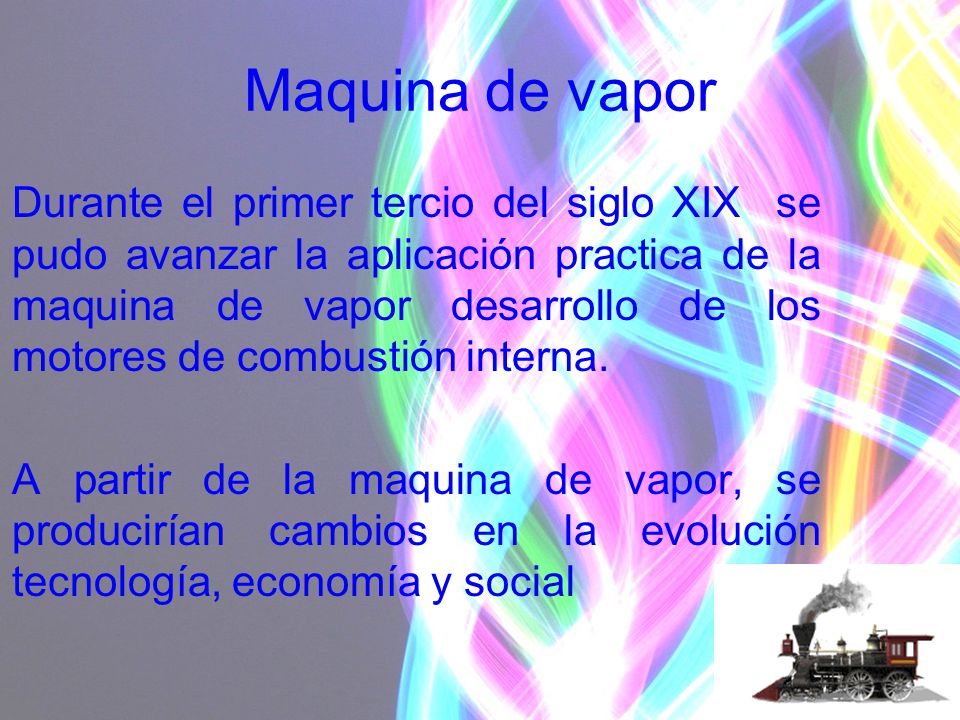 Maquina de vapor

Durante el primer tercio del siglo XIX se pudo avanzar la aplicación practica de la maquina de vapor desarrollo de los motores de combustión interna.

A partir de la maquina de vapor, se producirían cambios en la evolución tecnología, economía y social